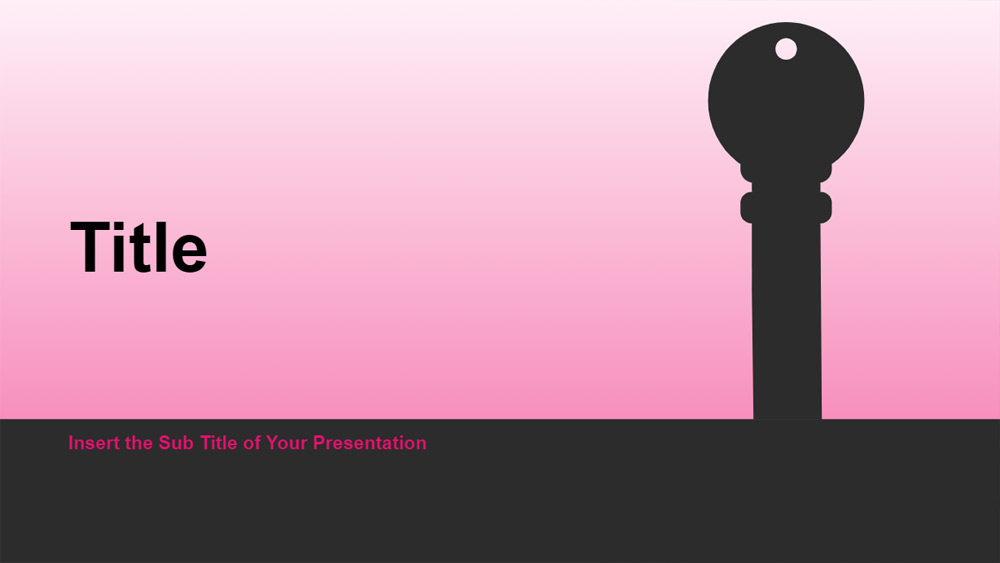 Title

Insert the Sub Title of Your Presentation